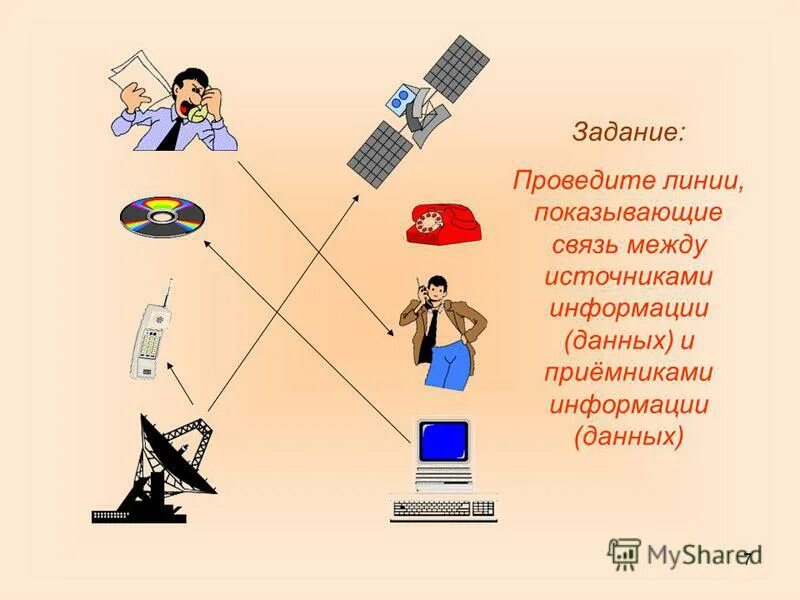 Задание:

Проведите линии, показывающие связь между источниками информации (данных) и приёмниками информации (данных)

MyShared

7